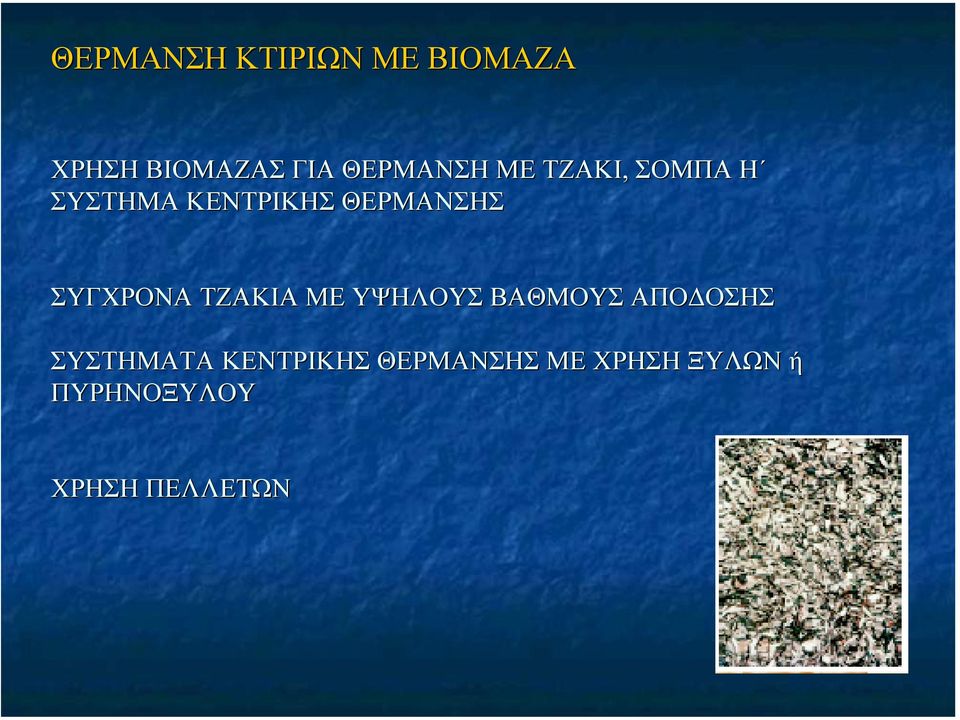 ΘΕΡΜΑΝΣΗ ΚΤΙΡΙΩΝ ΜΕ ΒΙΟΜΑΖΑ

ΧΡΗΣΗ ΒΙΟΜΑΖΑΣ ΓΙΑ ΘΕΡΜΑΝΣΗ ΜΕ ΤΖΑΚΙ, ΣΟΜΠΑ Η΄ ΣΥΣΤΗΜΑ ΚΕΝΤΡΙΚΗΣ ΘΕΡΜΑΝΣΗΣ

ΣΥΓΧΡΟΝΑ ΤΖΑΚΙΑ ΜΕ ΥΨΗΛΟΥΣ ΒΑΘΜΟΥΣ ΑΠΟΔΟΣΗΣ

ΣΥΣΤΗΜΑΤΑ ΚΕΝΤΡΙΚΗΣ ΘΕΡΜΑΝΣΗΣ ΜΕ ΧΡΗΣΗ ΞΥΛΩΝ ή ΠΥΡΗΝΟΞΥΛΟΥ

ΧΡΗΣΗ ΠΕΛΛΕΤΩΝ